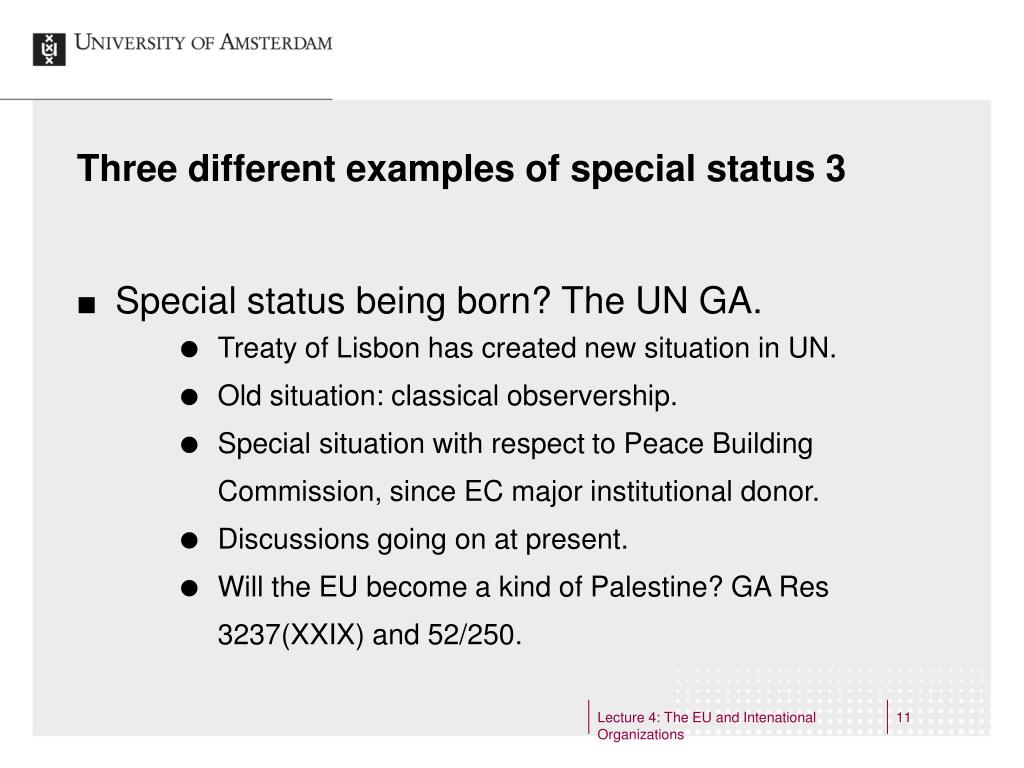 UNIVERSITY OF AMSTERDAM

Three different examples of special status 3

■ Special status being born? The UN GA.

● Treaty of Lisbon has created new situation in UN.

● Old situation: classical observership.

● Special situation with respect to Peace Building Commission, since EC major institutional donor.

● Discussions going on at present.

● Will the EU become a kind of Palestine? GA Res 3237(XXIX) and 52/250.

Lecture 4: The EU and Intenational Organizations

11